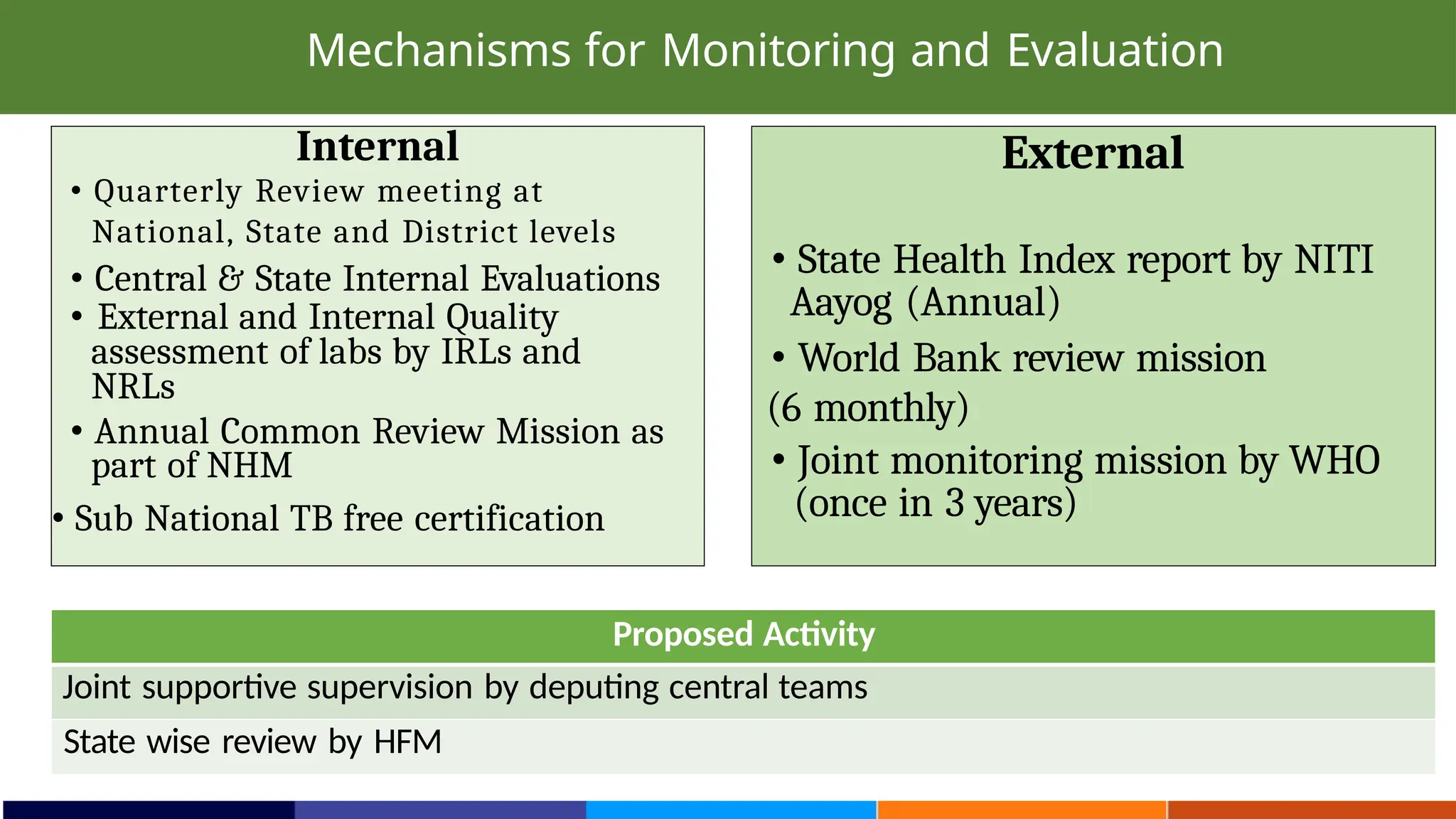 Mechanisms for Monitoring and Evaluation

Internal

• Quarterly Review meeting at National, State and District levels
• Central & State Internal Evaluations
• External and Internal Quality assessment of labs by IRLs and NRLs
• Annual Common Review Mission as part of NHM
• Sub National TB free certification

External

• State Health Index report by NITI Aayog (Annual)
• World Bank review mission (6 monthly)
• Joint monitoring mission by WHO (once in 3 years)

| Proposed Activity |
|---|
| Joint supportive supervision by deputing central teams |
| State wise review by HFM |